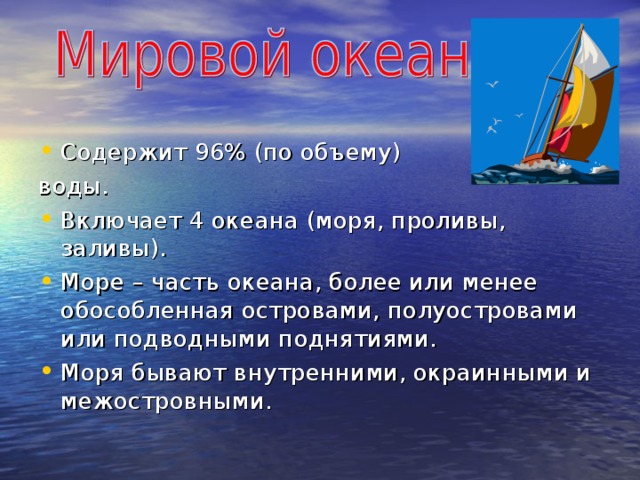 Мировой океан

• Содержит 96% (по объему) воды.
• Включает 4 океана (моря, проливы, заливы).
• Море – часть океана, более или менее обособленная островами, полуостровами или подводными поднятиями.
• Моря бывают внутренними, окраинными и межостровными.